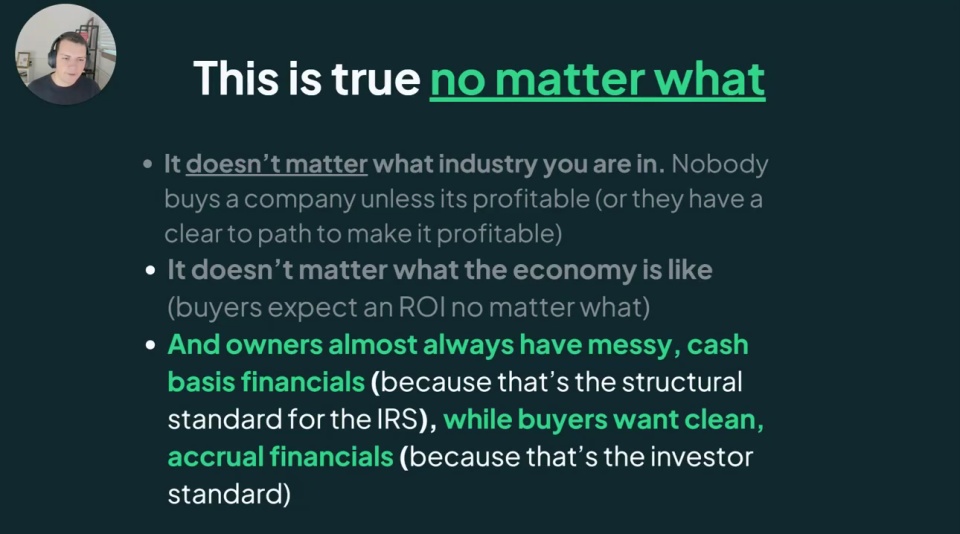 This is true no matter what

• It doesn't matter what industry you are in. Nobody buys a company unless its profitable (or they have a clear to path to make it profitable)
• It doesn't matter what the economy is like (buyers expect an ROI no matter what)
• And owners almost always have messy, cash basis financials (because that's the structural standard for the IRS), while buyers want clean, accrual financials (because that's the investor standard)